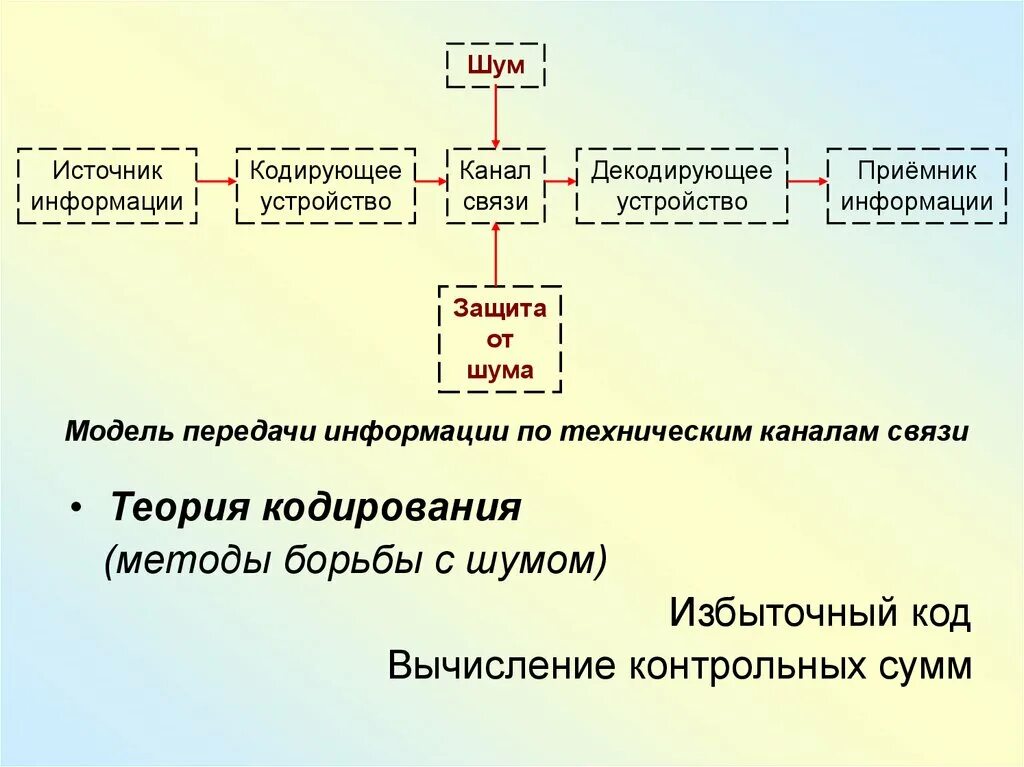 Шум

Источник информации

Кодирующее устройство

Канал связи

Декодирующее устройство

Приёмник информации

Защита от шума

Модель передачи информации по техническим каналам связи

• Теория кодирования
(методы борьбы с шумом)

Избыточный код
Вычисление контрольных сумм